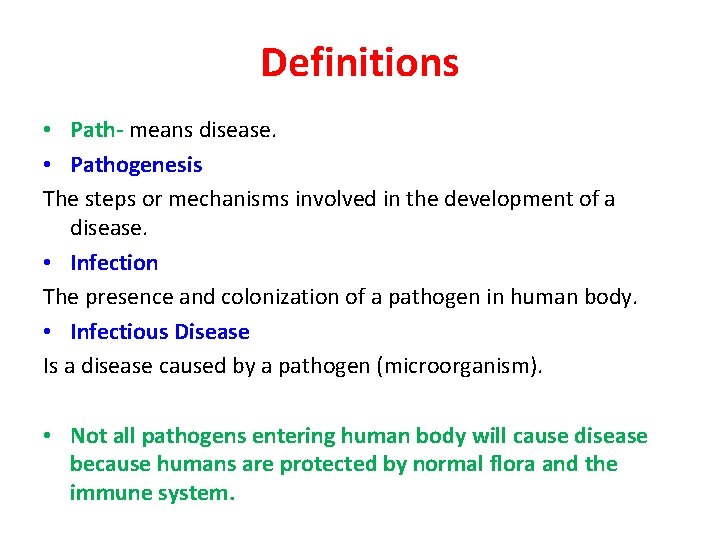 Definitions

• Path- means disease.

• Pathogenesis

The steps or mechanisms involved in the development of a disease.

• Infection

The presence and colonization of a pathogen in human body.

• Infectious Disease

Is a disease caused by a pathogen (microorganism).

• Not all pathogens entering human body will cause disease because humans are protected by normal flora and the immune system.